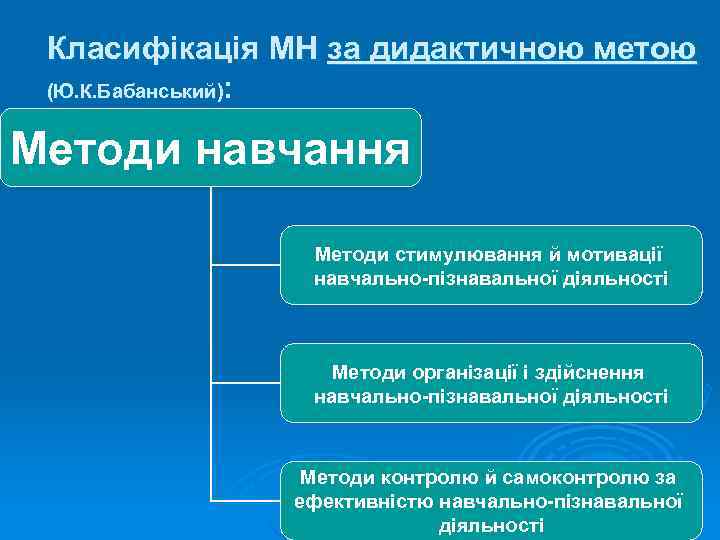 Класифікація МН за дидактичною метою (Ю.К.Бабанський):

Методи навчання

Методи стимулювання й мотивації навчально-пізнавальної діяльності

Методи організації і здійснення навчально-пізнавальної діяльності

Методи контролю й самоконтролю за ефективністю навчально-пізнавальної діяльності